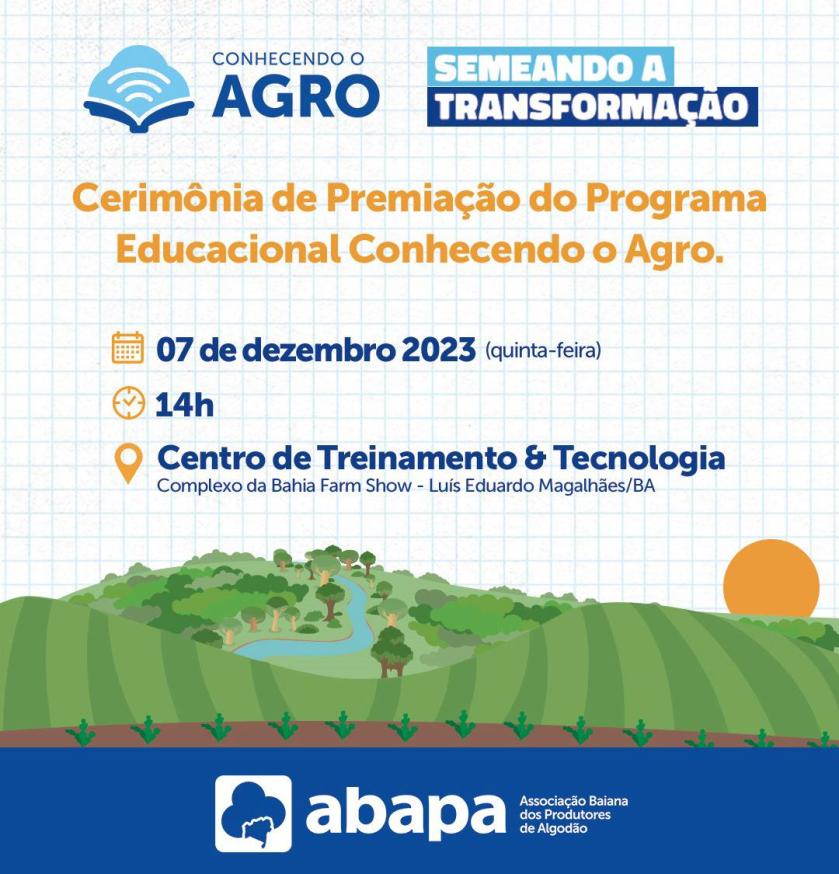 CONHECENDO O
AGRO

SEMEANDO A
TRANSFORMAÇÃO

Cerimônia de Premiação do Programa Educacional Conhecendo o Agro.

07 de dezembro 2023 (quinta-feira)

14h

Centro de Treinamento & Tecnologia
Complexo da Bahia Farm Show - Luís Eduardo Magalhães/BA

abapa
Associação Baiana dos Produtores de Algodão